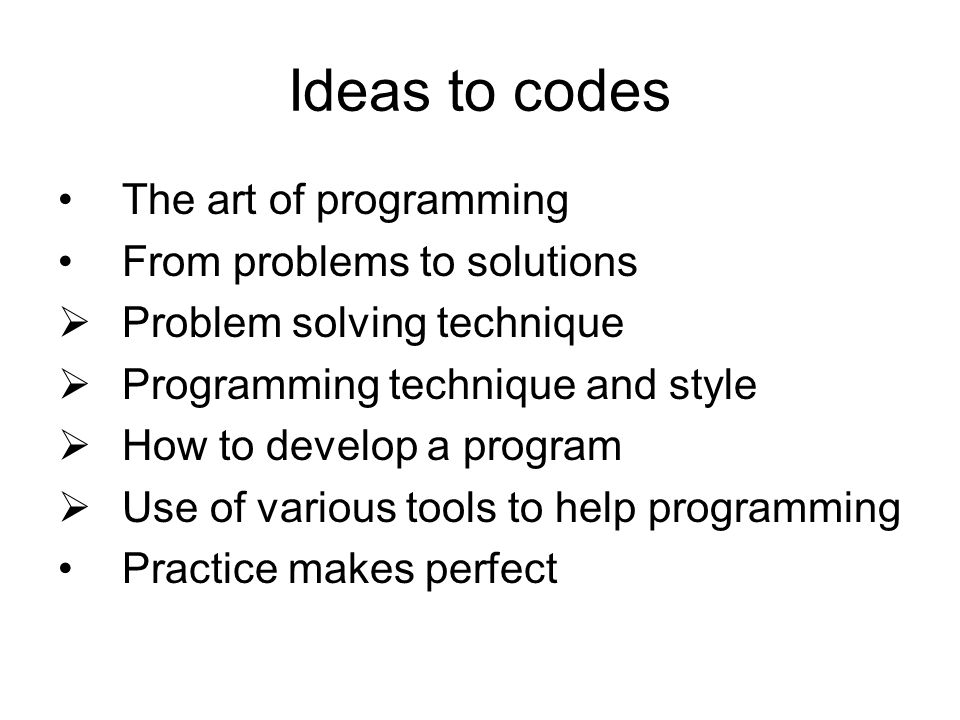 Ideas to codes

• The art of programming
• From problems to solutions
➢ Problem solving technique
➢ Programming technique and style
➢ How to develop a program
➢ Use of various tools to help programming
• Practice makes perfect